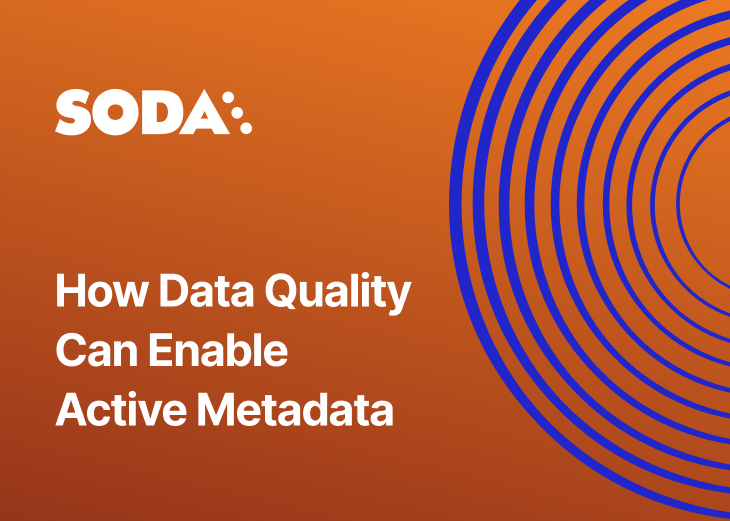 SODA

How Data Quality Can Enable Active Metadata